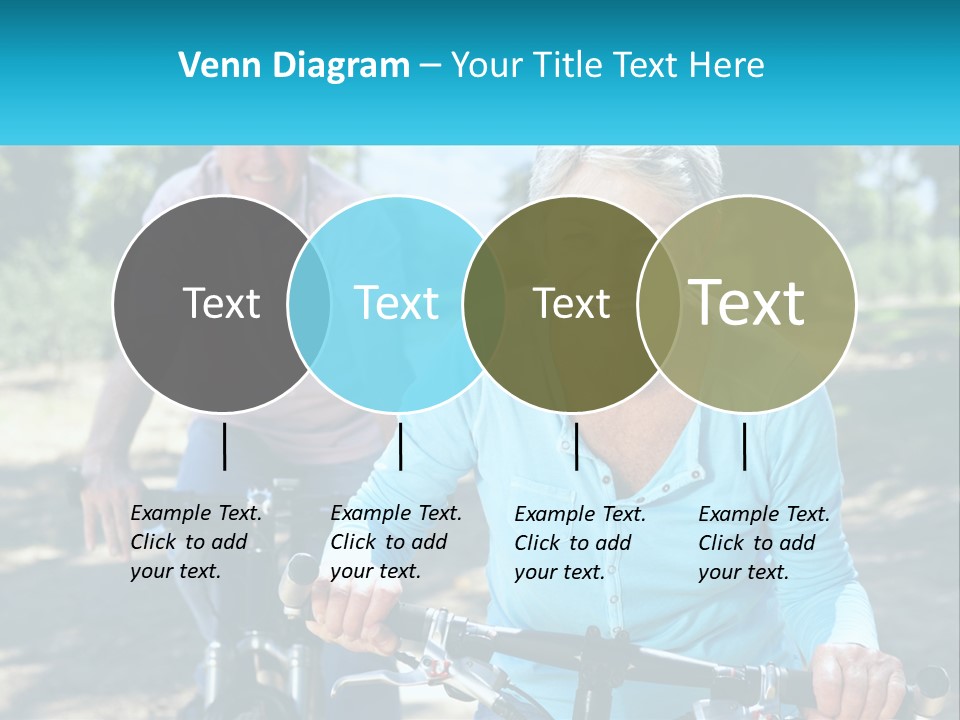 Venn Diagram – Your Title Text Here

Text

Text

Text

Text

Example Text. Click to add your text.

Example Text. Click to add your text.

Example Text. Click to add your text.

Example Text. Click to add your text.